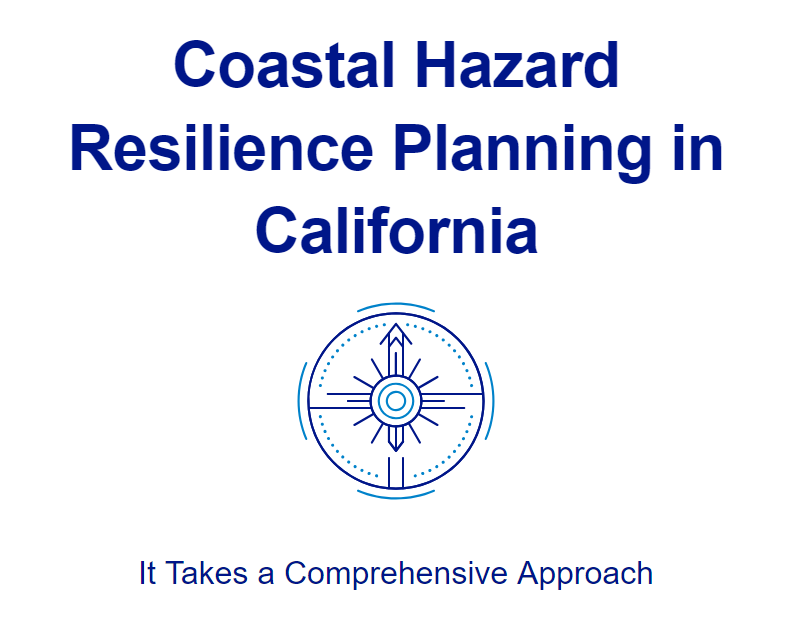 Coastal Hazard Resilience Planning in California

It Takes a Comprehensive Approach